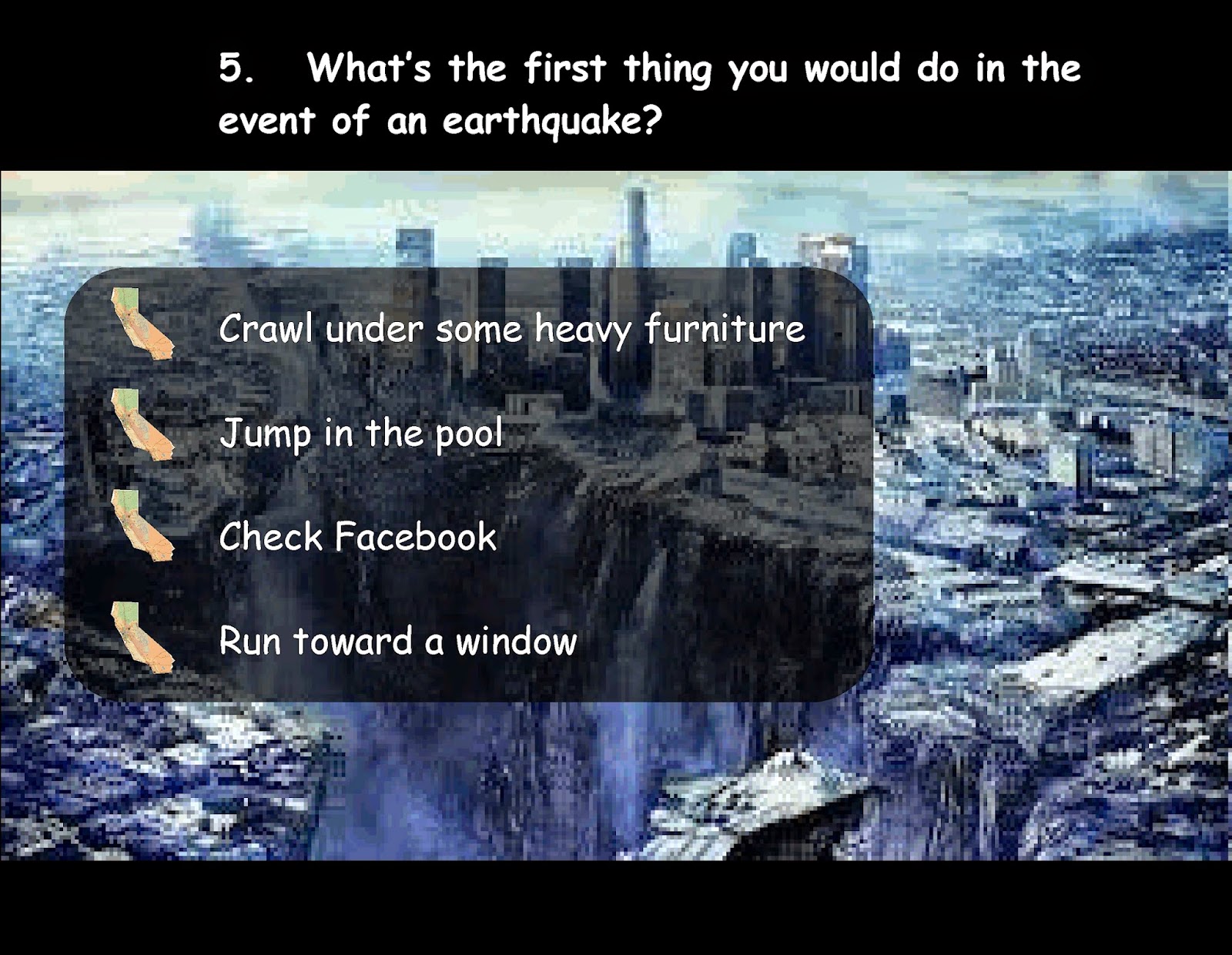 5. What's the first thing you would do in the event of an earthquake?

Crawl under some heavy furniture

Jump in the pool

Check Facebook

Run toward a window